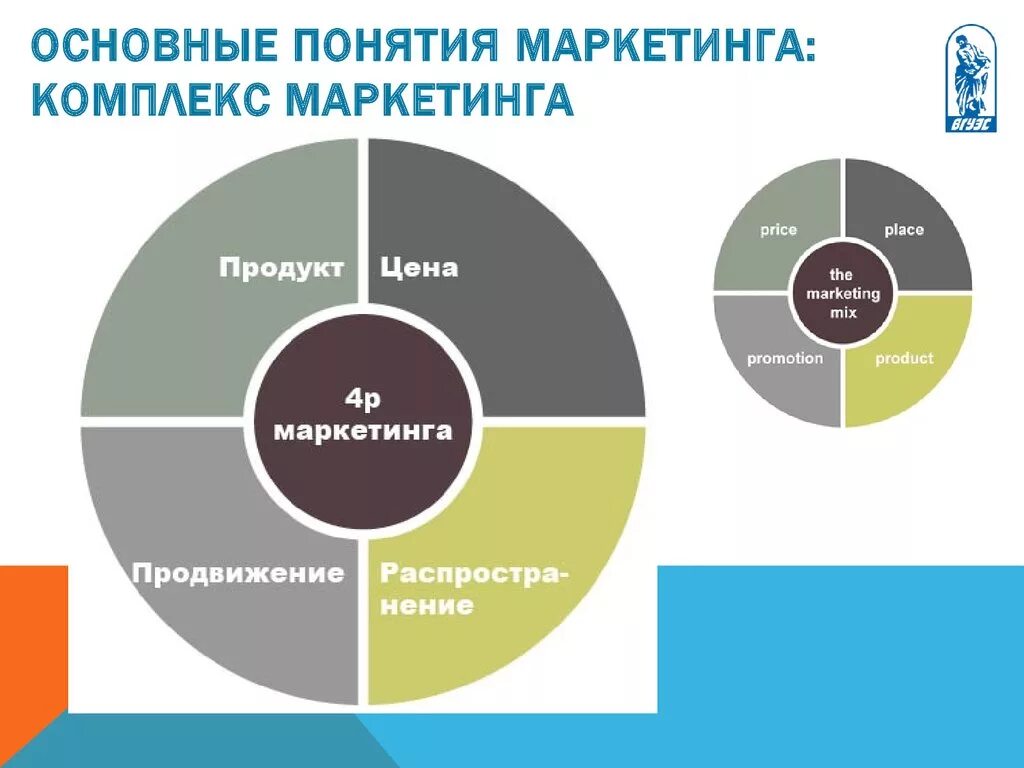 ОСНОВНЫЕ ПОНЯТИЯ МАРКЕТИНГА: КОМПЛЕКС МАРКЕТИНГА

ВГУЭС

Продукт

Цена

4р маркетинга

Продвижение

Распространение

price

place

the marketing mix

promotion

product